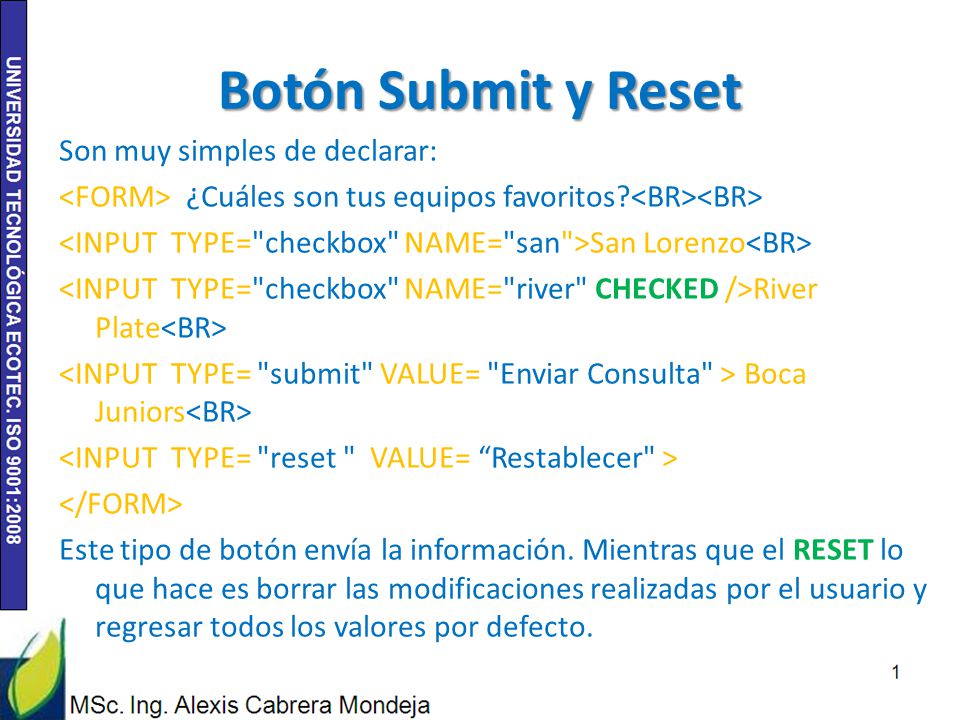 UNIVERSIDAD TECNOLÓGICA ECOTEC. ISO 9001:2008

Botón Submit y Reset

Son muy simples de declarar:

<FORM> ¿Cuáles son tus equipos favoritos?<BR><BR>

<INPUT TYPE="checkbox" NAME="san">San Lorenzo<BR>

<INPUT TYPE="checkbox" NAME="river" CHECKED />River Plate<BR>

<INPUT TYPE= "submit" VALUE= "Enviar Consulta" > Boca Juniors<BR>

<INPUT TYPE= "reset " VALUE= “Restablecer" >

</FORM>

Este tipo de botón envía la información. Mientras que el RESET lo que hace es borrar las modificaciones realizadas por el usuario y regresar todos los valores por defecto.

1

MSc. Ing. Alexis Cabrera Mondeja